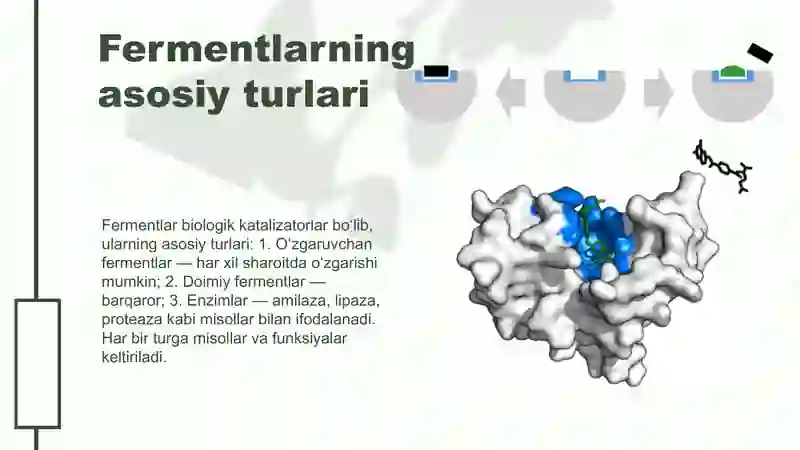 Fermentlarning asosiy turlari

Fermentlar biologik katalizatorlar bo'lib, ularning asosiy turlari: 1. O'zgaruvchan fermentlar — har xil sharoitda o'zgarishi mumkin; 2. Doimiy fermentlar — barqaror; 3. Enzimlar — amilaza, lipaza, proteaza kabi misollar bilan ifodalanadi. Har bir turga misollar va funksiyalar keltiriladi.